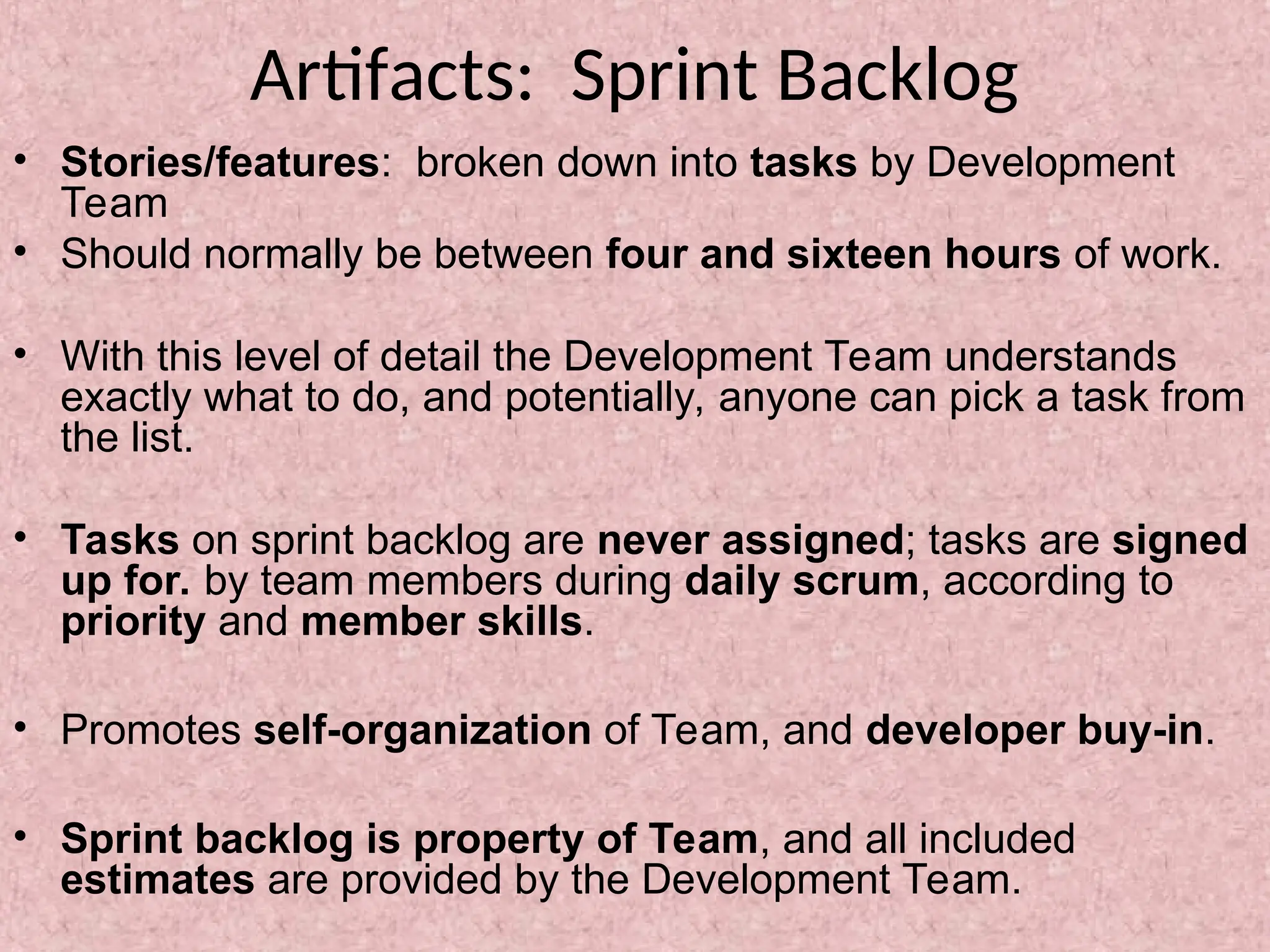 Artifacts: Sprint Backlog

• Stories/features: broken down into tasks by Development Team
• Should normally be between four and sixteen hours of work.

• With this level of detail the Development Team understands exactly what to do, and potentially, anyone can pick a task from the list.

• Tasks on sprint backlog are never assigned; tasks are signed up for. by team members during daily scrum, according to priority and member skills.

• Promotes self-organization of Team, and developer buy-in.

• Sprint backlog is property of Team, and all included estimates are provided by the Development Team.